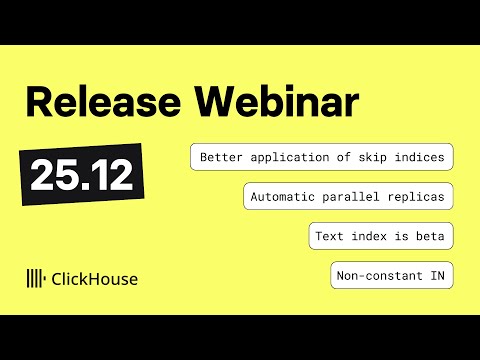 Release Webinar

25.12

Better application of skip indices

Automatic parallel replicas

Text index is beta

Non-constant IN

ClickHouse